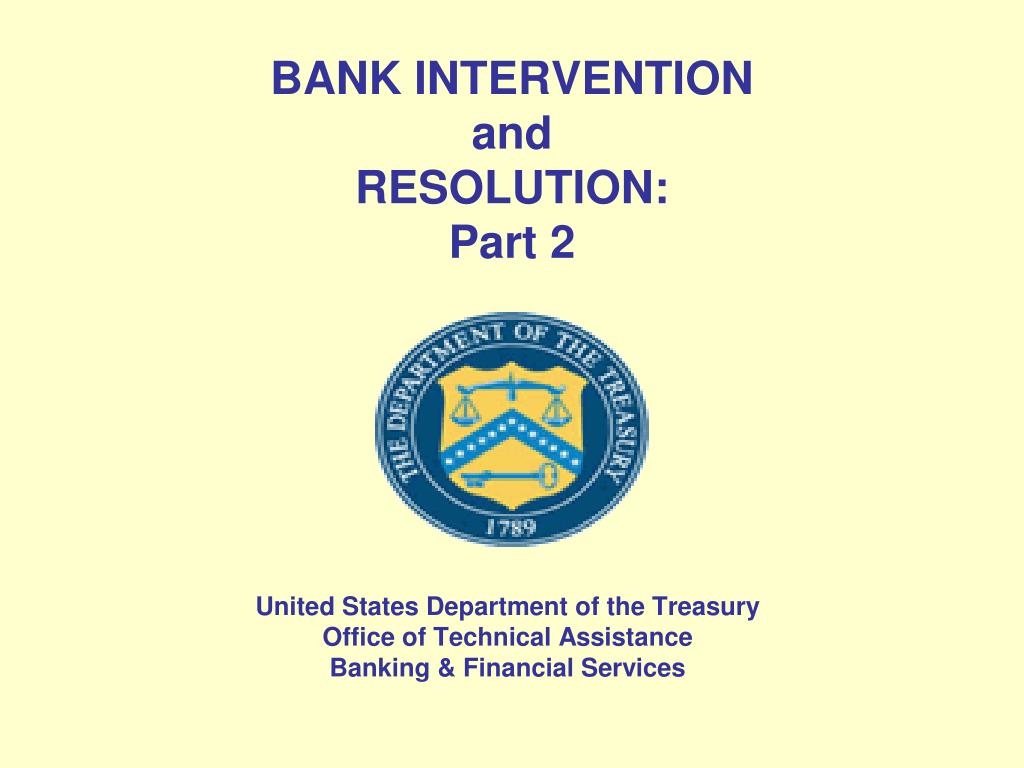 BANK INTERVENTION
and
RESOLUTION:
Part 2

THE DEPARTMENT OF THE TREASURY
1789

United States Department of the Treasury
Office of Technical Assistance
Banking & Financial Services